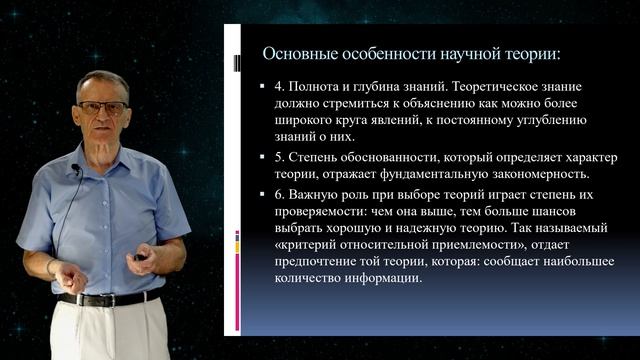 Основные особенности научной теории:

▪ 4. Полнота и глубина знаний. Теоретическое знание должно стремиться к объяснению как можно более широкого круга явлений, к постоянному углублению знаний о них.

▪ 5. Степень обоснованности, который определяет характер теории, отражает фундаментальную закономерность.

▪ 6. Важную роль при выборе теорий играет степень их проверяемости: чем она выше, тем больше шансов выбрать хорошую и надежную теорию. Так называемый «критерий относительной приемлемости», отдает предпочтение той теории, которая: сообщает наибольшее количество информации.